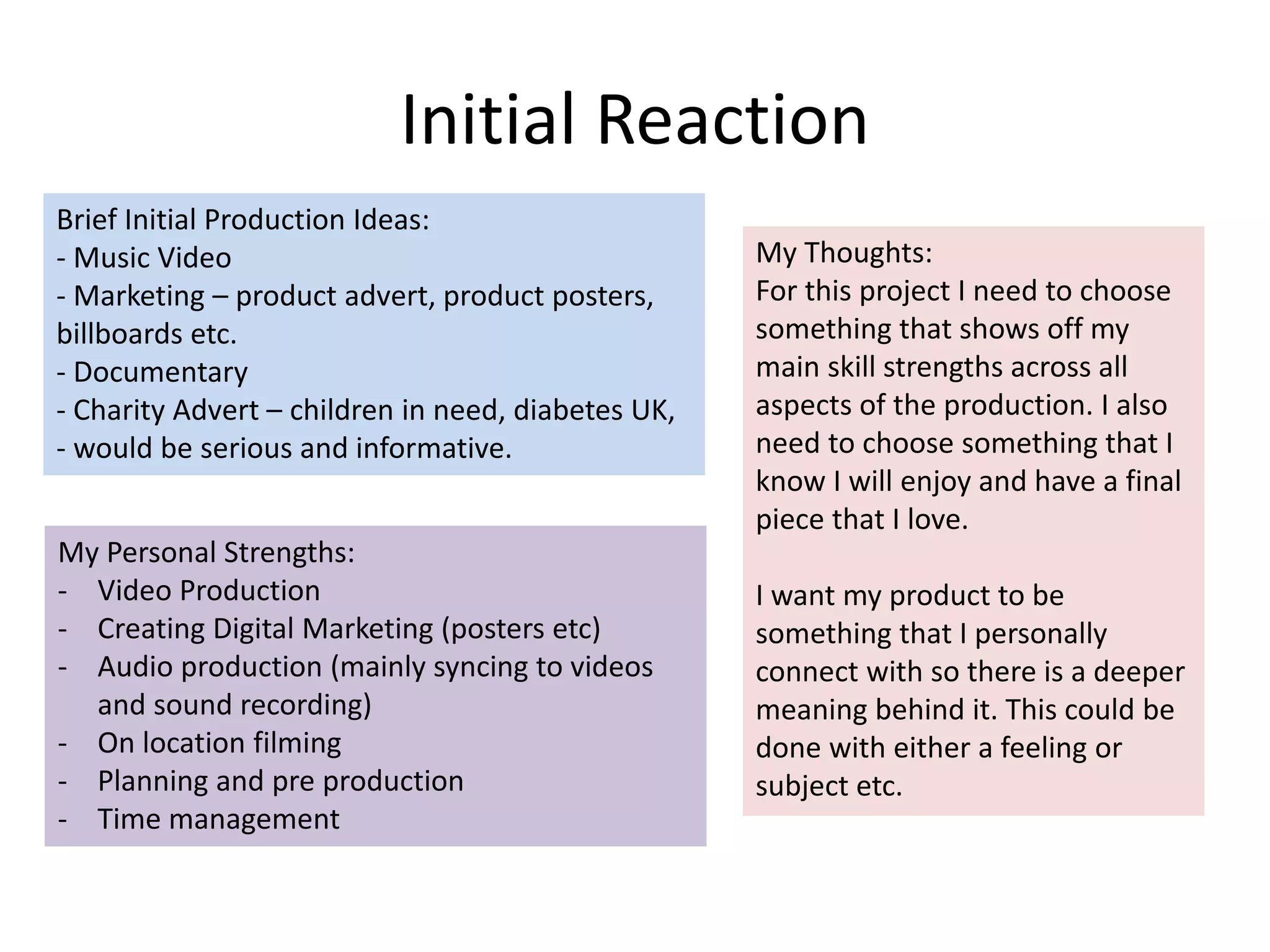 Initial Reaction

Brief Initial Production Ideas:
- Music Video
- Marketing – product advert, product posters, billboards etc.
- Documentary
- Charity Advert – children in need, diabetes UK,
- would be serious and informative.

My Personal Strengths:
- Video Production
- Creating Digital Marketing (posters etc)
- Audio production (mainly syncing to videos and sound recording)
- On location filming
- Planning and pre production
- Time management

My Thoughts:
For this project I need to choose something that shows off my main skill strengths across all aspects of the production. I also need to choose something that I know I will enjoy and have a final piece that I love.

I want my product to be something that I personally connect with so there is a deeper meaning behind it. This could be done with either a feeling or subject etc.